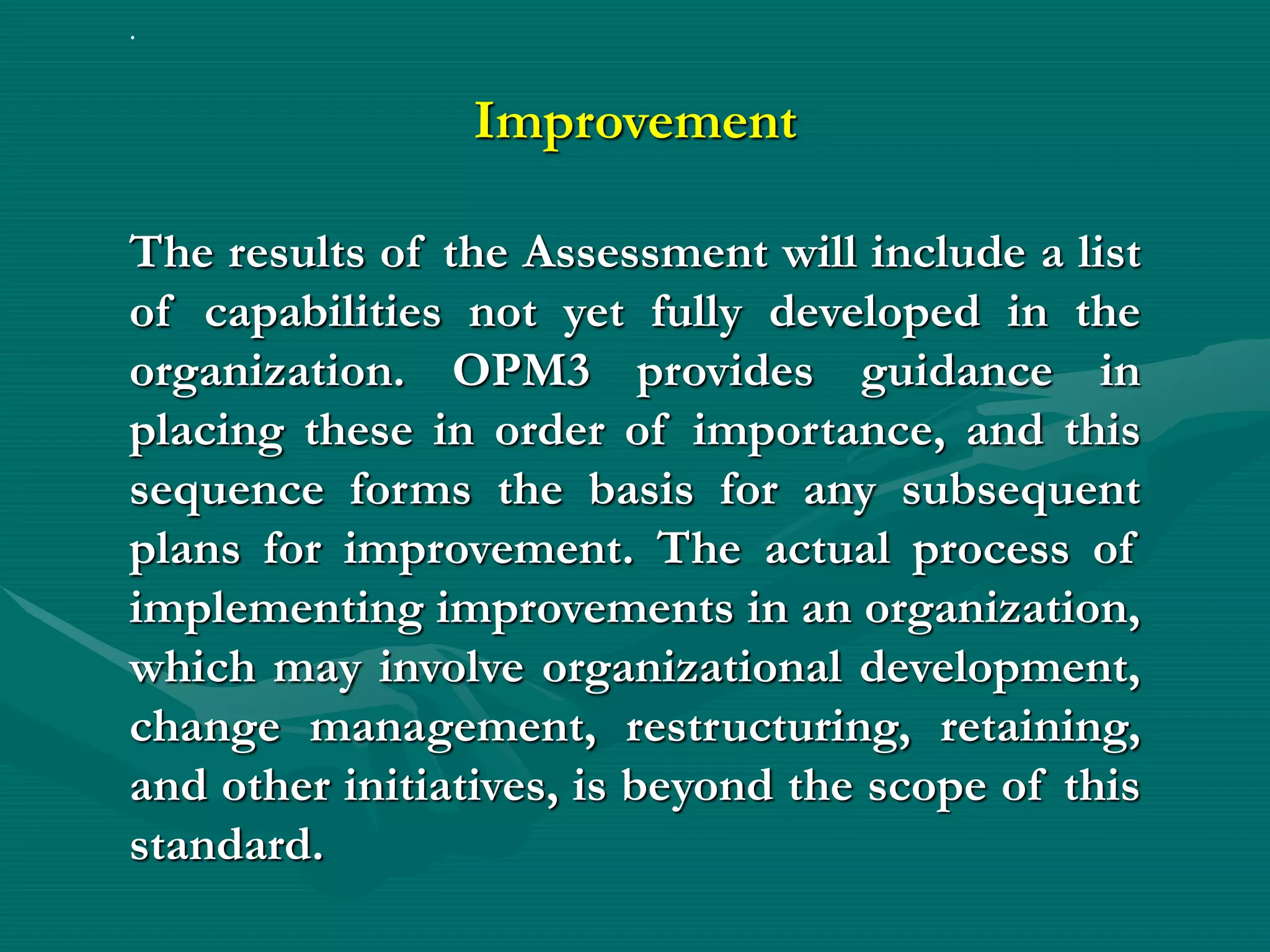 .

Improvement

The results of the Assessment will include a list of capabilities not yet fully developed in the organization. OPM3 provides guidance in placing these in order of importance, and this sequence forms the basis for any subsequent plans for improvement. The actual process of implementing improvements in an organization, which may involve organizational development, change management, restructuring, retaining, and other initiatives, is beyond the scope of this standard.